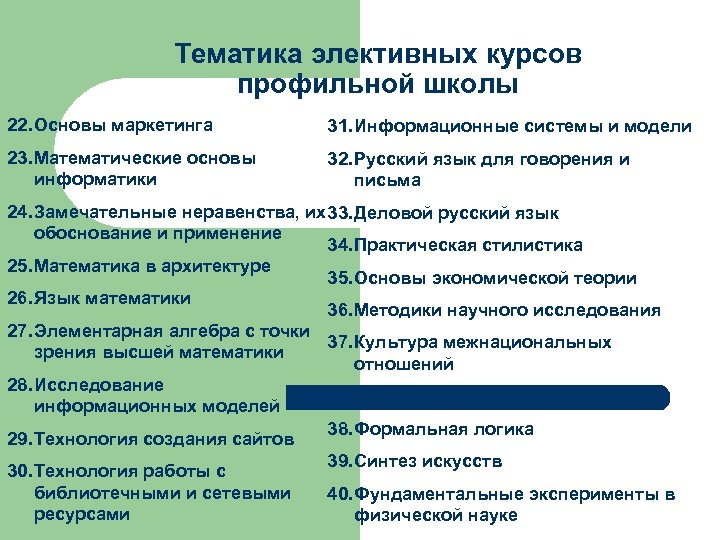 Тематика элективных курсов профильной школы

22. Основы маркетинга

23. Математические основы информатики

24. Замечательные неравенства, их обоснование и применение

25. Математика в архитектуре

26. Язык математики

27. Элементарная алгебра с точки зрения высшей математики

28. Исследование информационных моделей

29. Технология создания сайтов

30. Технология работы с библиотечными и сетевыми ресурсами

31. Информационные системы и модели

32. Русский язык для говорения и письма

33. Деловой русский язык

34. Практическая стилистика

35. Основы экономической теории

36. Методики научного исследования

37. Культура межнациональных отношений

38. Формальная логика

39. Синтез искусств

40. Фундаментальные эксперименты в физической науке